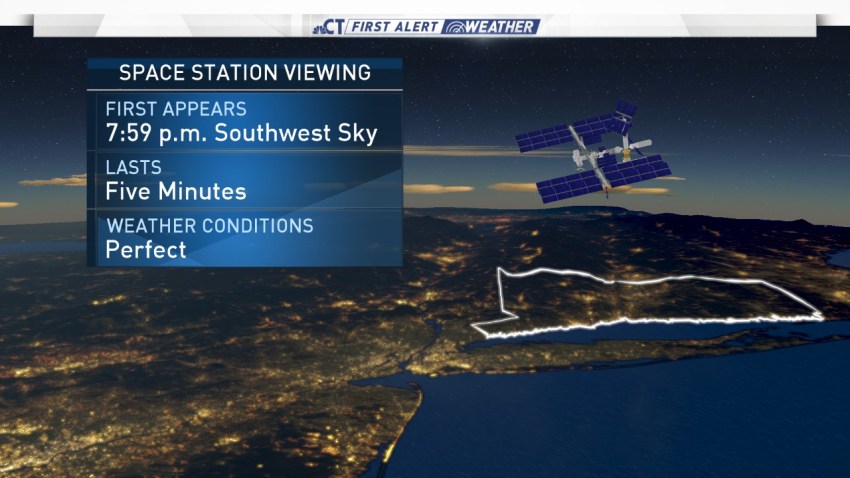 CT FIRST ALERT WEATHER

SPACE STATION VIEWING

FIRST APPEARS
7:59 p.m. Southwest Sky

LASTS
Five Minutes

WEATHER CONDITIONS
Perfect